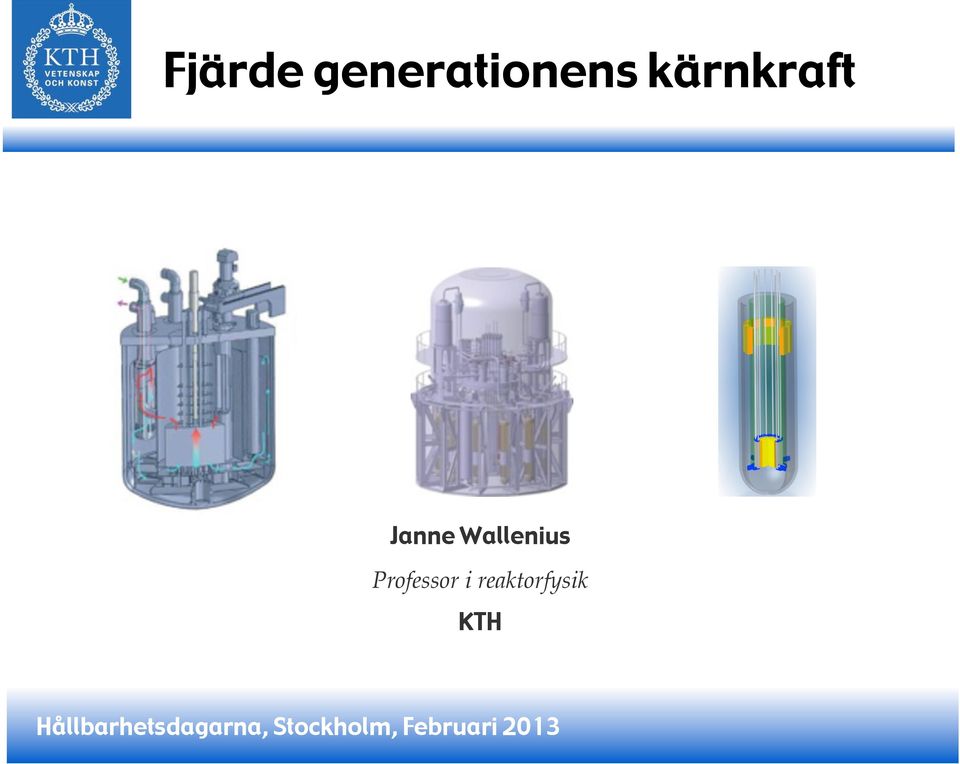 KTH
VETENSKAP
OCH KONST

Fjärde generationens kärnkraft

Janne Wallenius

Professor i reaktorfysik

KTH

Hållbarhetsdagarna, Stockholm, Februari 2013